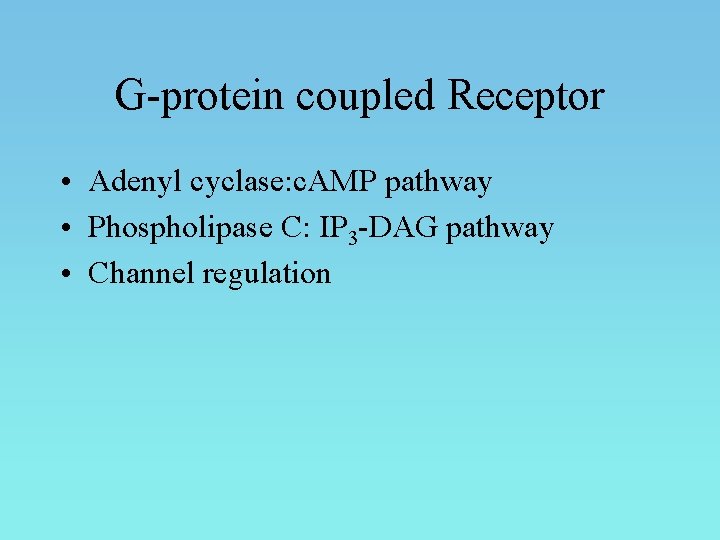 G-protein coupled Receptor

• Adenyl cyclase:cAMP pathway
• Phospholipase C: $IP_3$-DAG pathway
• Channel regulation